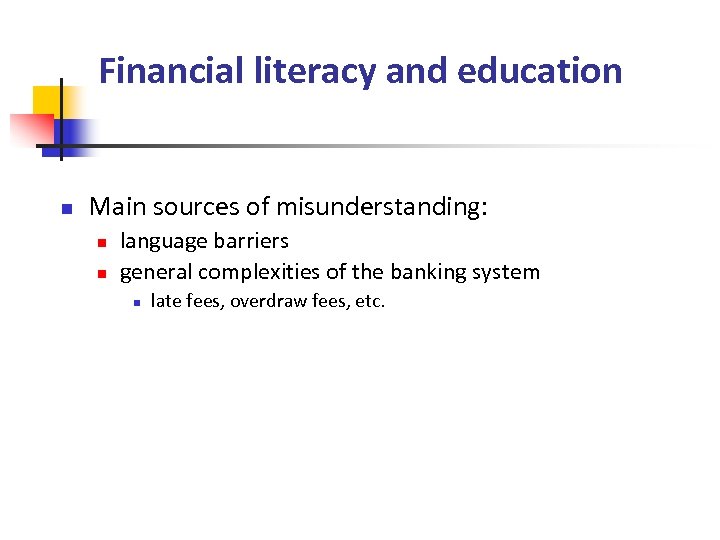 Financial literacy and education

Main sources of misunderstanding:
language barriers
general complexities of the banking system
late fees, overdraw fees, etc.